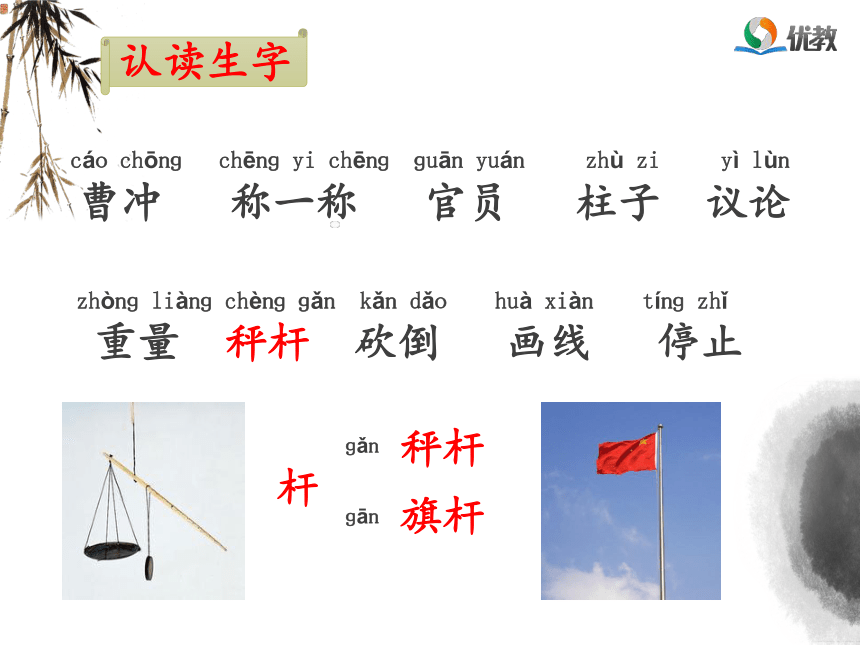 认读生字

优教

cáo chōng 曹冲　chēng yi chēng 称一称　guān yuán 官员　zhù zi 柱子　yì lùn 议论

zhòng liàng 重量　chèng gǎn 秤杆　kǎn dǎo 砍倒　huà xiàn 画线　tíng zhǐ 停止

杆

gǎn 秤杆

gān 旗杆